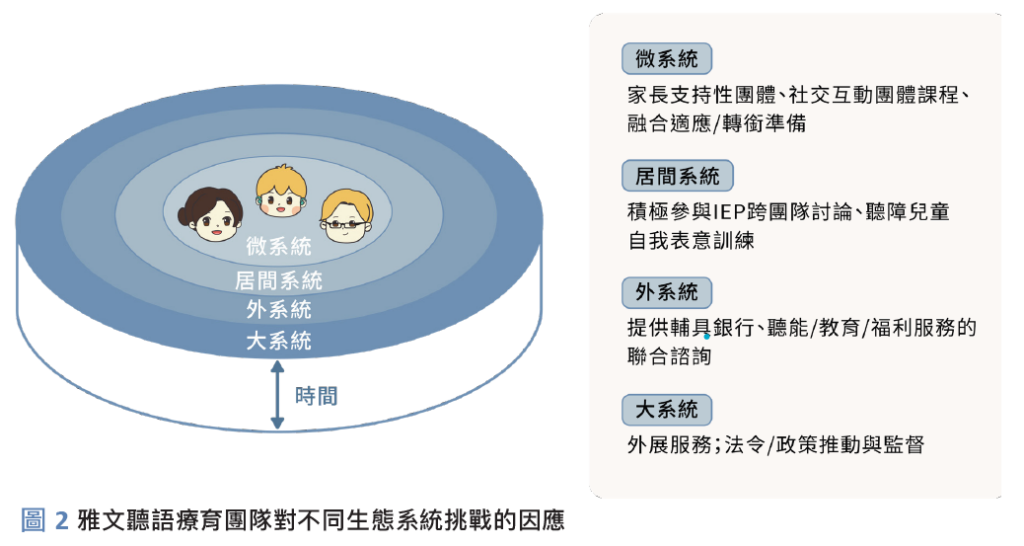 微系統
居間系統
外系統
大系統
時間

微系統
家長支持性團體、社交互動團體課程、融合適應/轉銜準備

居間系統
積極參與IEP跨團隊討論、聽障兒童自我表意訓練

外系統
提供輔具銀行、聽能/教育/福利服務的聯合諮詢

大系統
外展服務;法令/政策推動與監督

圖 2 雅文聽語療育團隊對不同生態系統挑戰的因應